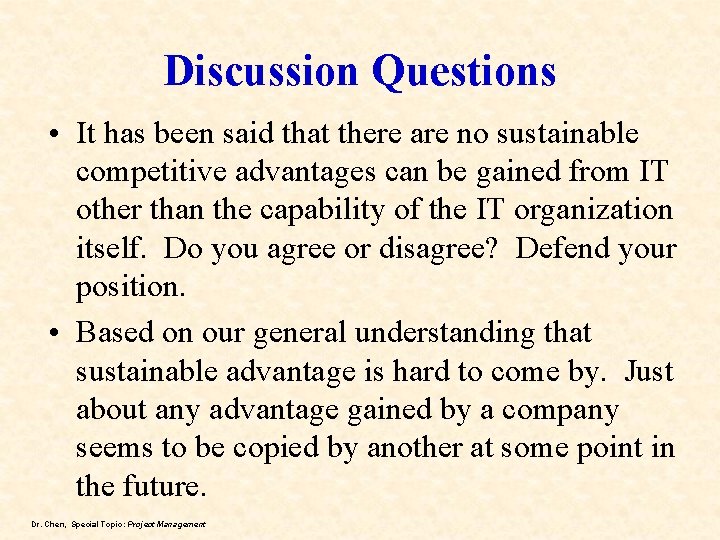 Discussion Questions

• It has been said that there are no sustainable competitive advantages can be gained from IT other than the capability of the IT organization itself. Do you agree or disagree? Defend your position.

• Based on our general understanding that sustainable advantage is hard to come by. Just about any advantage gained by a company seems to be copied by another at some point in the future.

Dr. Chen, Special Topic: Project Management